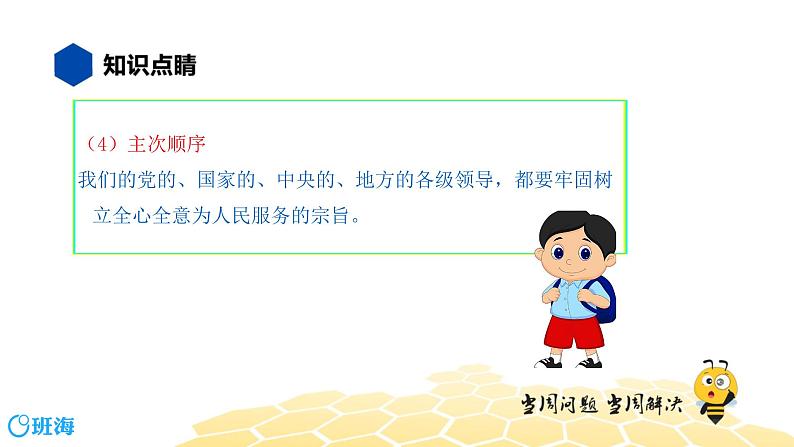 知识点睛

（4）主次顺序

我们的党的、国家的、中央的、地方的各级领导，都要牢固树立全心全意为人民服务的宗旨。

当周问题 当周解决

班海